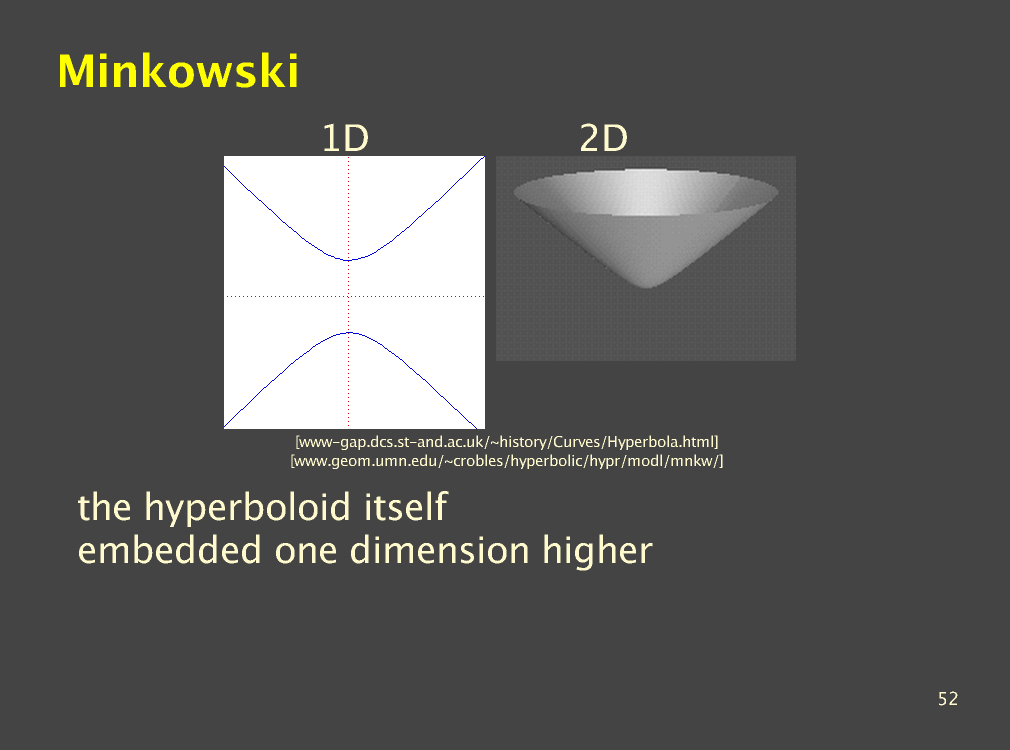 Minkowski

1D

2D

[www-gap.dcs.st-and.ac.uk/~history/Curves/Hyperbola.html]
[www.geom.umn.edu/~crobles/hyperbolic/hypr/modl/mnkw/]

the hyperboloid itself
embedded one dimension higher

52